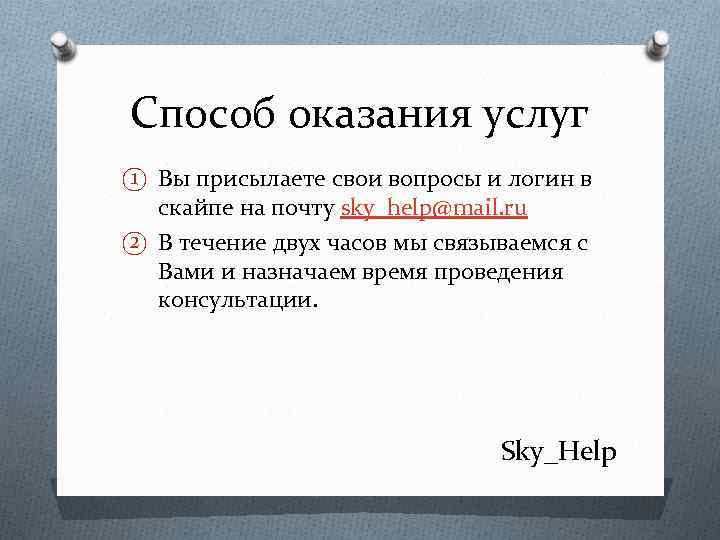 Способ оказания услуг

① Вы присылаете свои вопросы и логин в скайпе на почту sky_help@mail.ru

② В течение двух часов мы связываемся с Вами и назначаем время проведения консультации.

Sky_Help